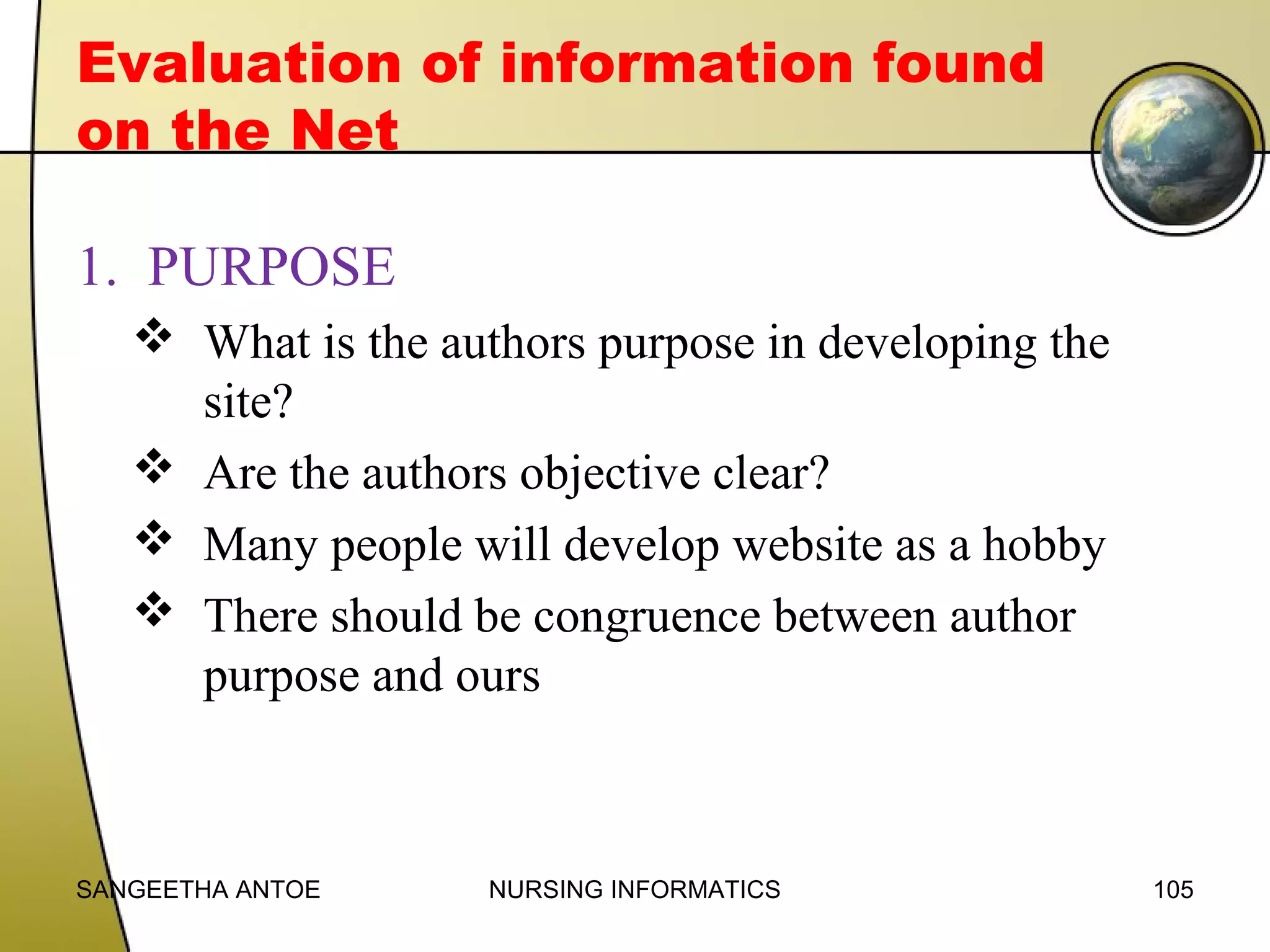 Evaluation of information found on the Net

1. PURPOSE

❖ What is the authors purpose in developing the site?

❖ Are the authors objective clear?

❖ Many people will develop website as a hobby

❖ There should be congruence between author purpose and ours

SANGEETHA ANTOE NURSING INFORMATICS 105